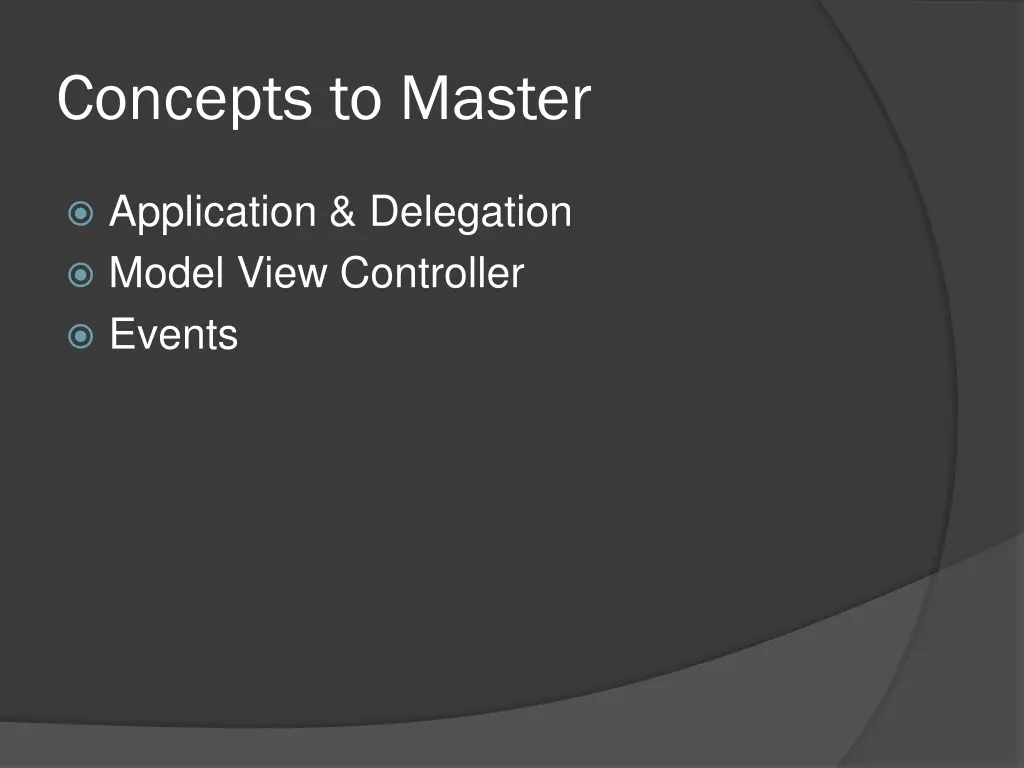 Concepts to Master

Application & Delegation
Model View Controller
Events